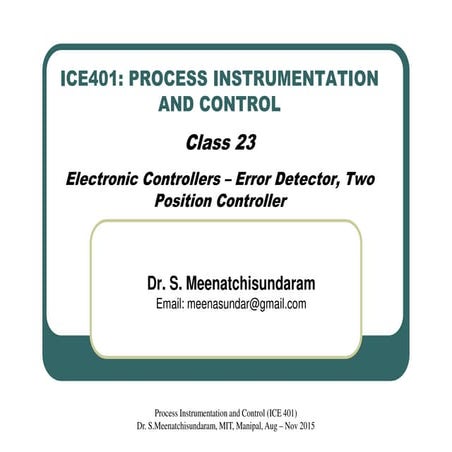 ICE401: PROCESS INSTRUMENTATION AND CONTROL

Class 23

Electronic Controllers – Error Detector, Two Position Controller

Dr. S. Meenatchisundaram
Email: meenasundar@gmail.com

Process Instrumentation and Control (ICE 401)
Dr. S.Meenatchisundaram, MIT, Manipal, Aug – Nov 2015